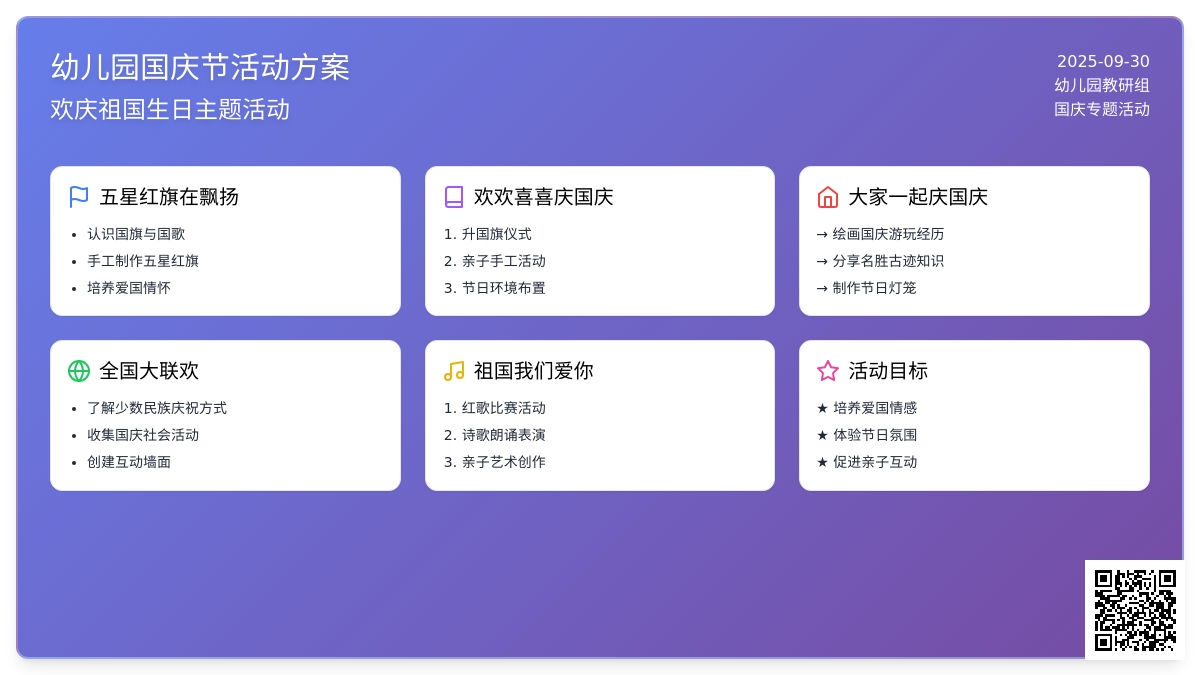 幼儿园国庆节活动方案
欢庆祖国生日主题活动

2025-09-30
幼儿园教研组
国庆专题活动

五星红旗在飘扬
- 认识国旗与国歌
- 手工制作五星红旗
- 培养爱国情怀

欢欢喜喜庆国庆
1. 升国旗仪式
2. 亲子手工活动
3. 节日环境布置

大家一起庆国庆
→ 绘画国庆游玩经历
→ 分享名胜古迹知识
→ 制作节日灯笼

全国大联欢
- 了解少数民族庆祝方式
- 收集国庆社会活动
- 创建互动墙面

祖国我们爱你
1. 红歌比赛活动
2. 诗歌朗诵表演
3. 亲子艺术创作

活动目标
★ 培养爱国情感
★ 体验节日氛围
★ 促进亲子互动